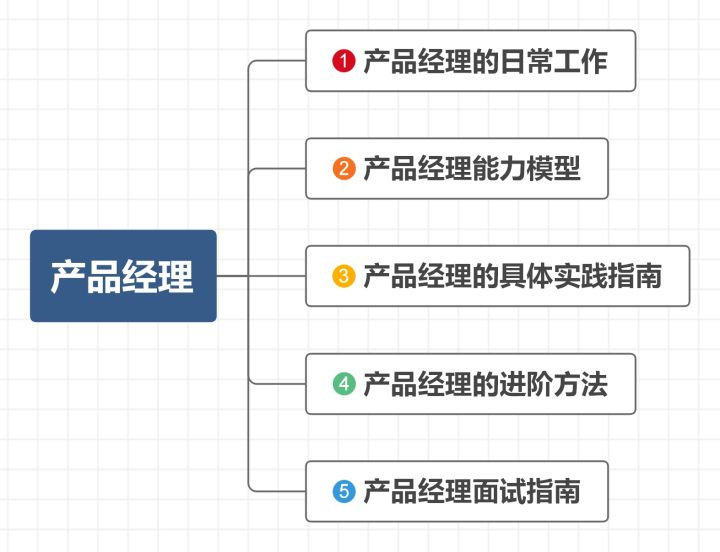 产品经理

1 产品经理的日常工作

2 产品经理能力模型

3 产品经理的具体实践指南

4 产品经理的进阶方法

5 产品经理面试指南